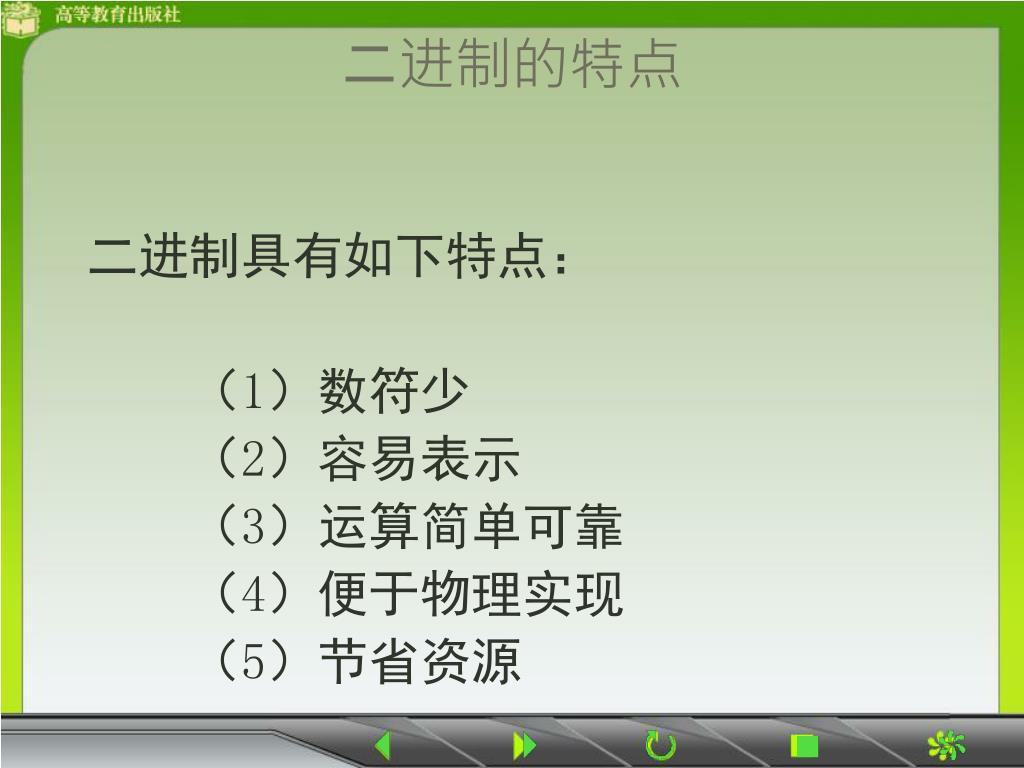 高等教育出版社

二进制的特点

二进制具有如下特点：

（1）数符少
（2）容易表示
（3）运算简单可靠
（4）便于物理实现
（5）节省资源